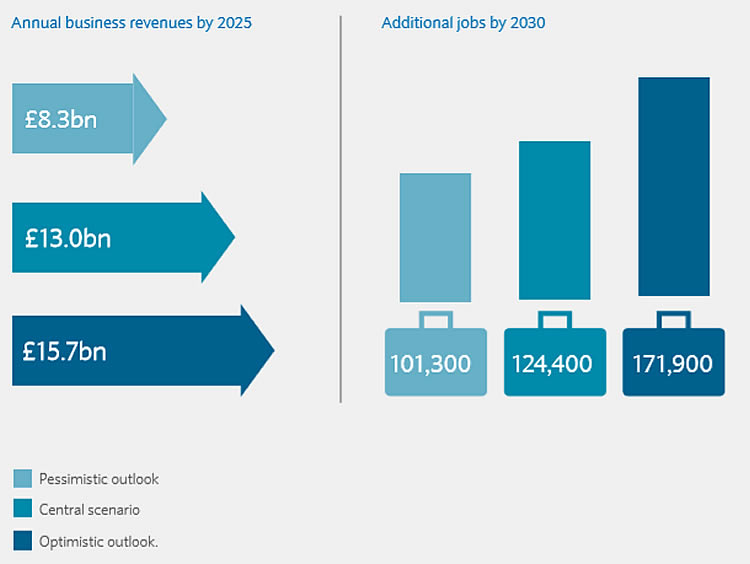 Annual business revenues by 2025

£8.3bn

£13.0bn

£15.7bn

Additional jobs by 2030

101,300

124,400

171,900

Pessimistic outlook

Central scenario

Optimistic outlook.